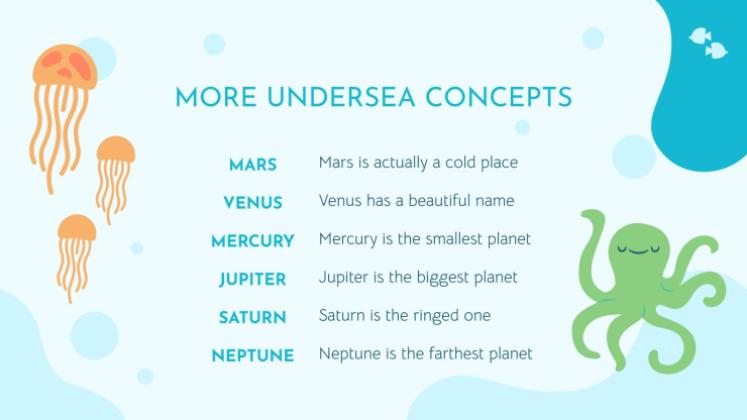 MORE UNDERSEA CONCEPTS

| | |
|---|---|
| MARS | Mars is actually a cold place |
| VENUS | Venus has a beautiful name |
| MERCURY | Mercury is the smallest planet |
| JUPITER | Jupiter is the biggest planet |
| SATURN | Saturn is the ringed one |
| NEPTUNE | Neptune is the farthest planet |